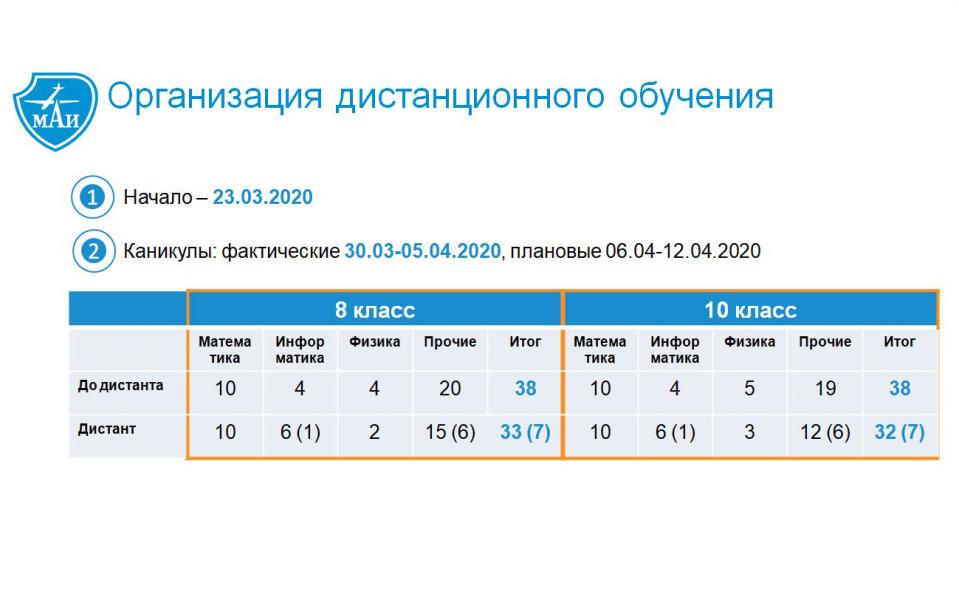 МАИ

Организация дистанционного обучения

1 Начало – 23.03.2020

2 Каникулы: фактические 30.03-05.04.2020, плановые 06.04-12.04.2020

| | 8 класс | | | | | 10 класс | | | | |
|---|---|---|---|---|---|---|---|---|---|---|
| | Математика | Информатика | Физика | Прочие | Итог | Математика | Информатика | Физика | Прочие | Итог |
| До дистанта | 10 | 4 | 4 | 20 | 38 | 10 | 4 | 5 | 19 | 38 |
| Дистант | 10 | 6 (1) | 2 | 15 (6) | 33 (7) | 10 | 6 (1) | 3 | 12 (6) | 32 (7) |